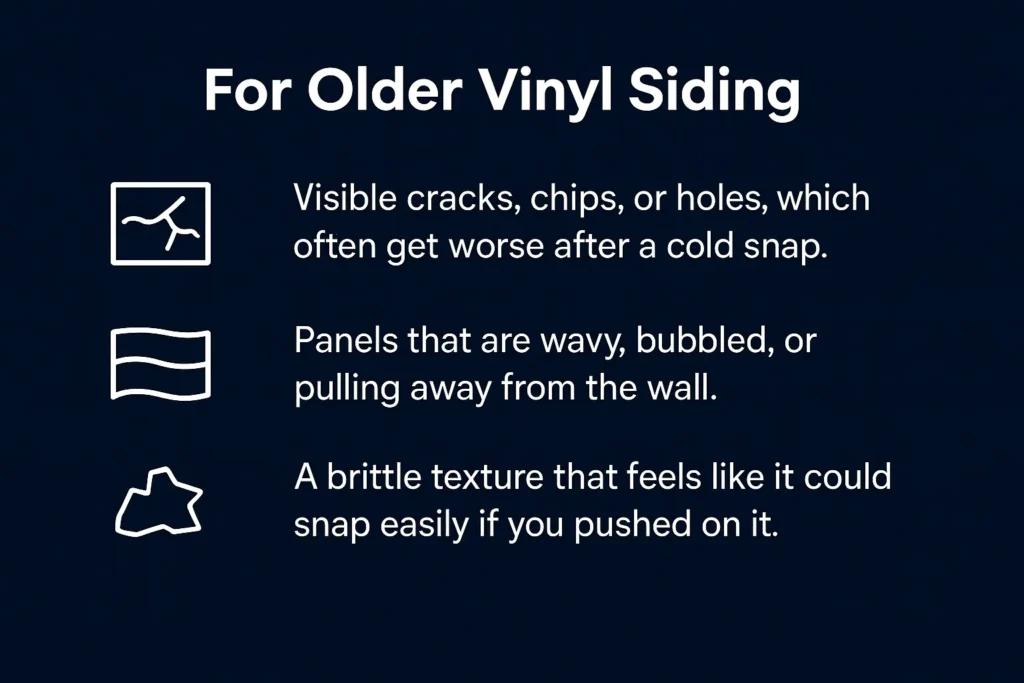 For Older Vinyl Siding

Visible cracks, chips, or holes, which often get worse after a cold snap.

Panels that are wavy, bubbled, or pulling away from the wall.

A brittle texture that feels like it could snap easily if you pushed on it.